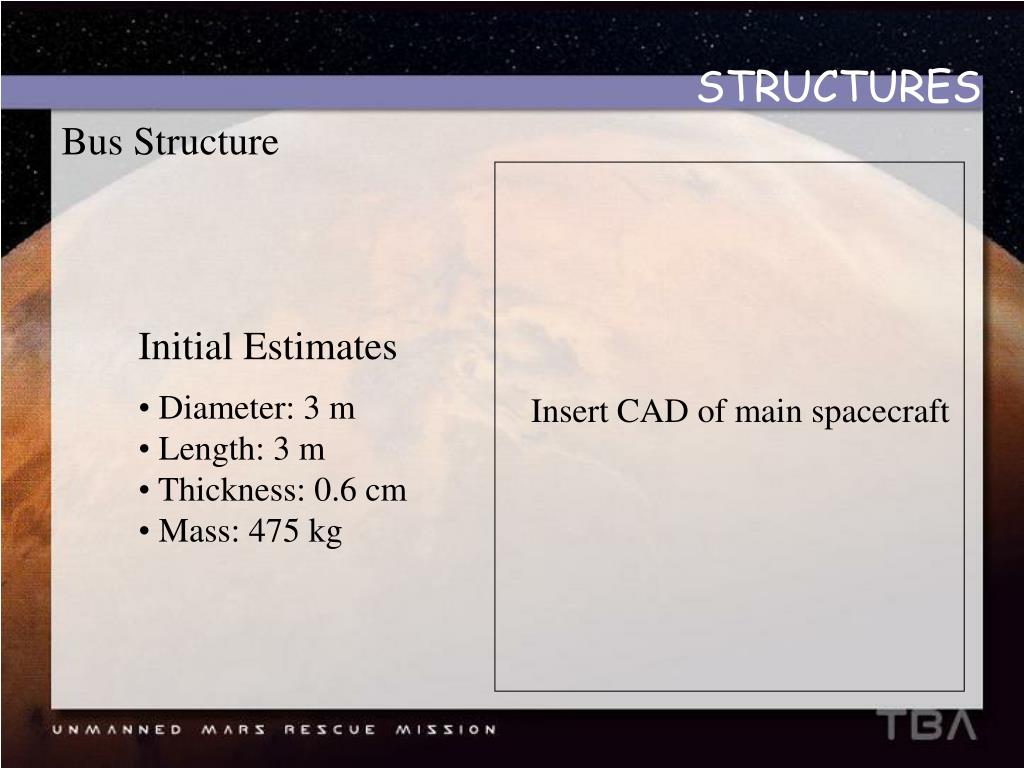 STRUCTURES

Bus Structure

Initial Estimates

• Diameter: 3 m
• Length: 3 m
• Thickness: 0.6 cm
• Mass: 475 kg

Insert CAD of main spacecraft

UNMANNED MARS RESCUE MISSION

TBA